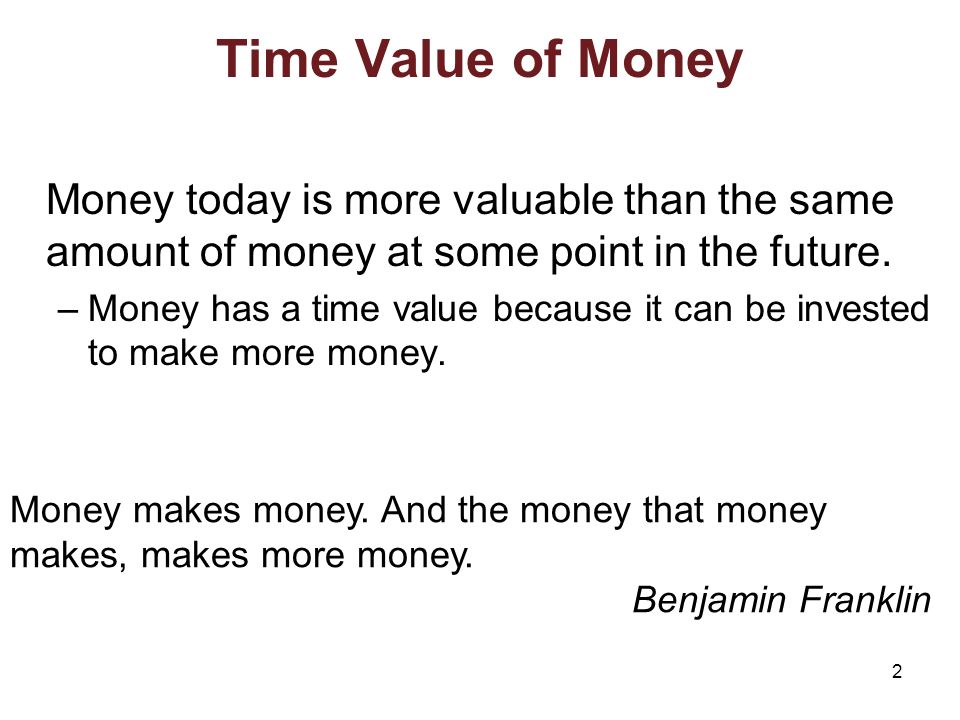 Time Value of Money

Money today is more valuable than the same amount of money at some point in the future.

– Money has a time value because it can be invested to make more money.

Money makes money. And the money that money makes, makes more money.

Benjamin Franklin

2